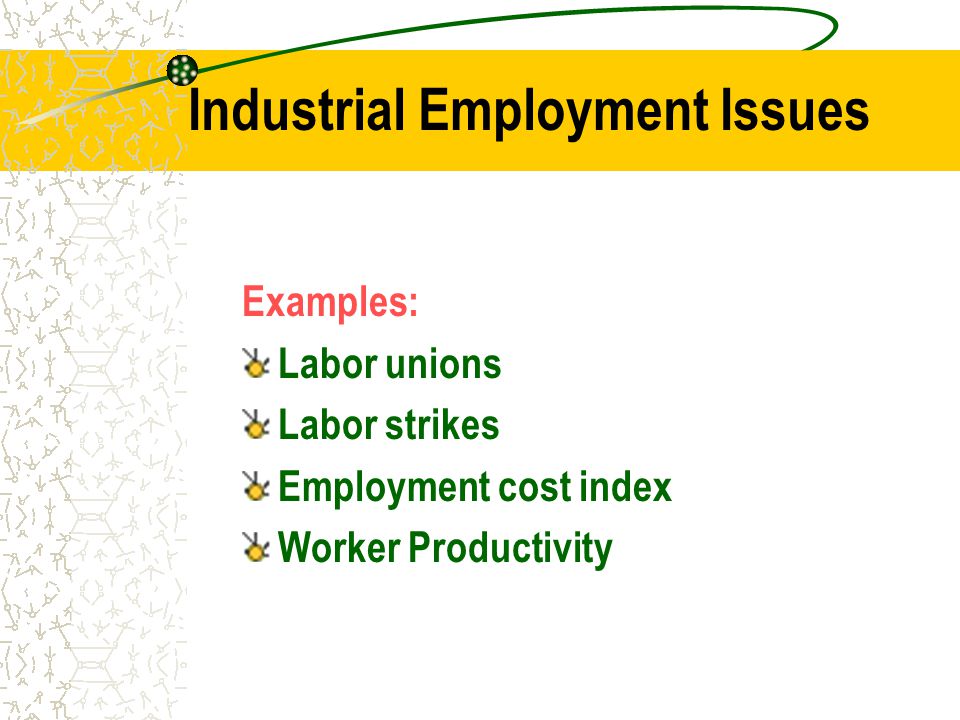 Industrial Employment Issues

Examples:
Labor unions
Labor strikes
Employment cost index
Worker Productivity